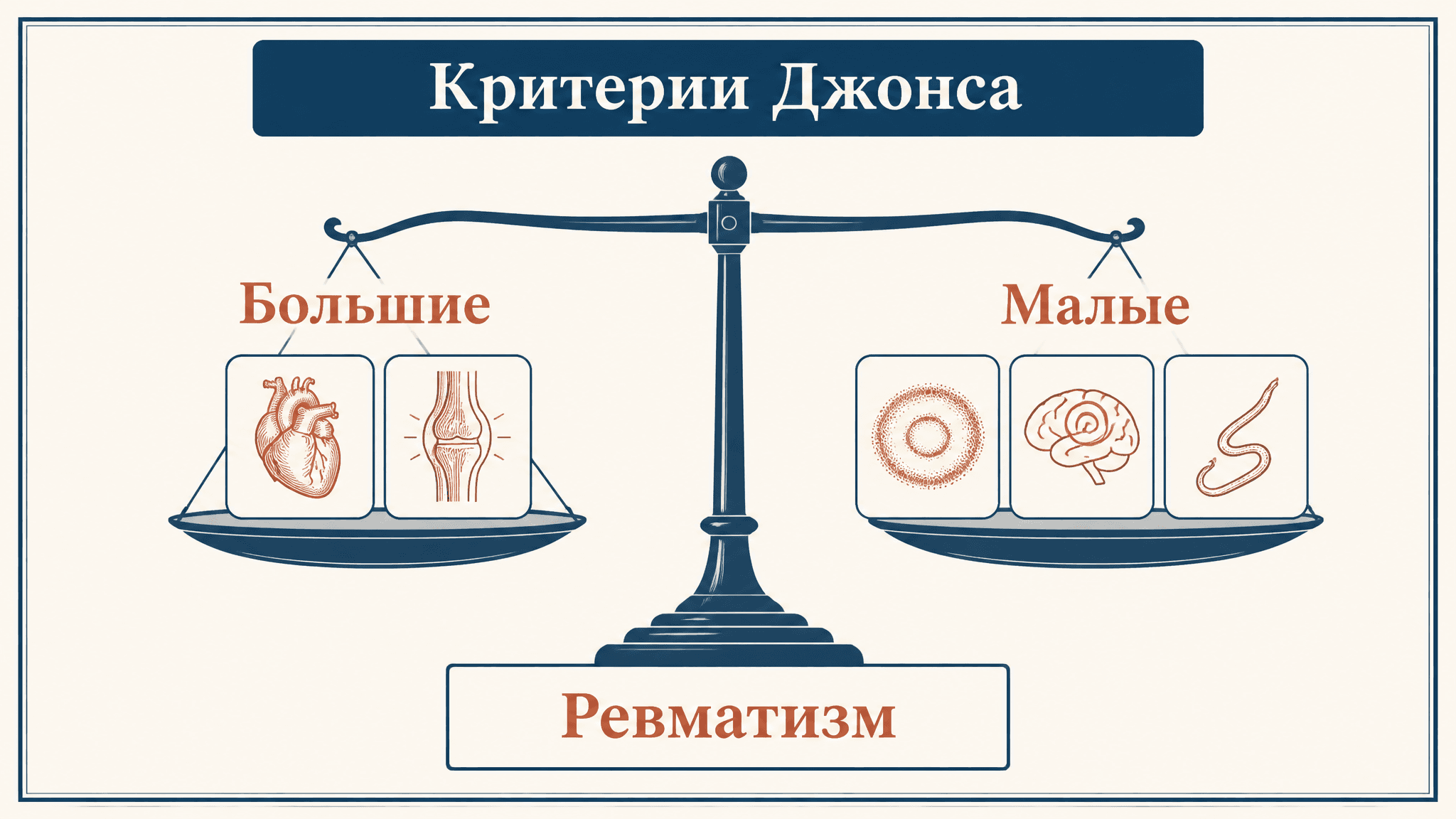 Критерии Джонса

Большие

Малые

Ревматизм